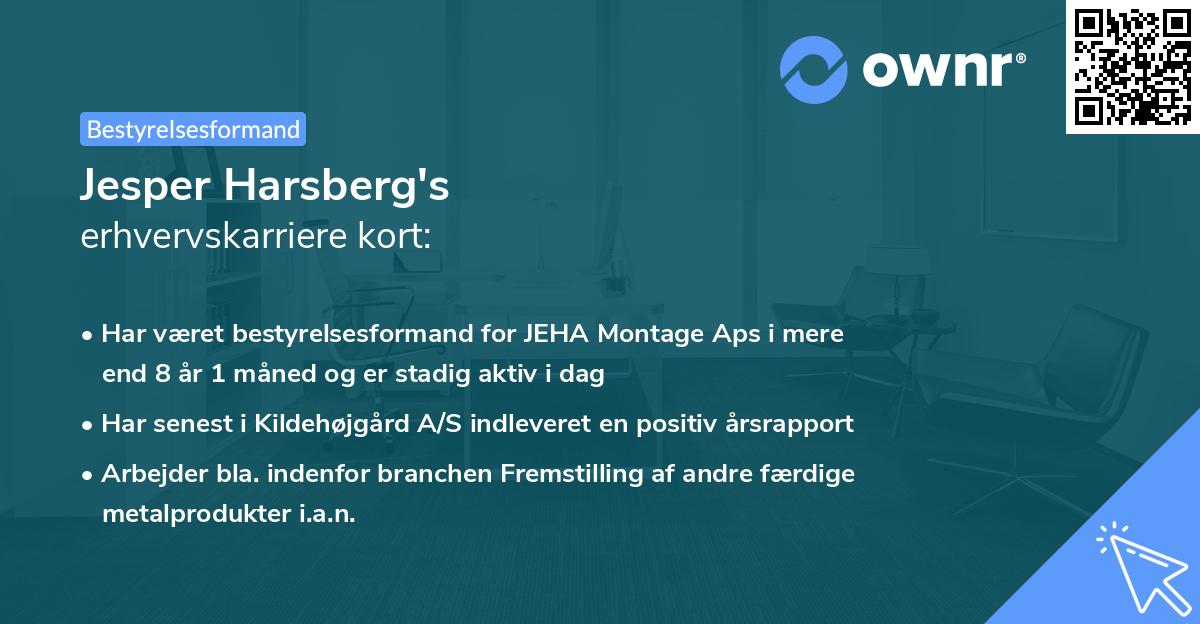 ownr®

Bestyrelsesformand

Jesper Harsberg's
erhvervskarriere kort:

• Har været bestyrelsesformand for JEHA Montage Aps i mere end 8 år 1 måned og er stadig aktiv i dag
• Har senest i Kildehøjgård A/S indleveret en positiv årsrapport
• Arbejder bla. indenfor branchen Fremstilling af andre færdige metalprodukter i.a.n.